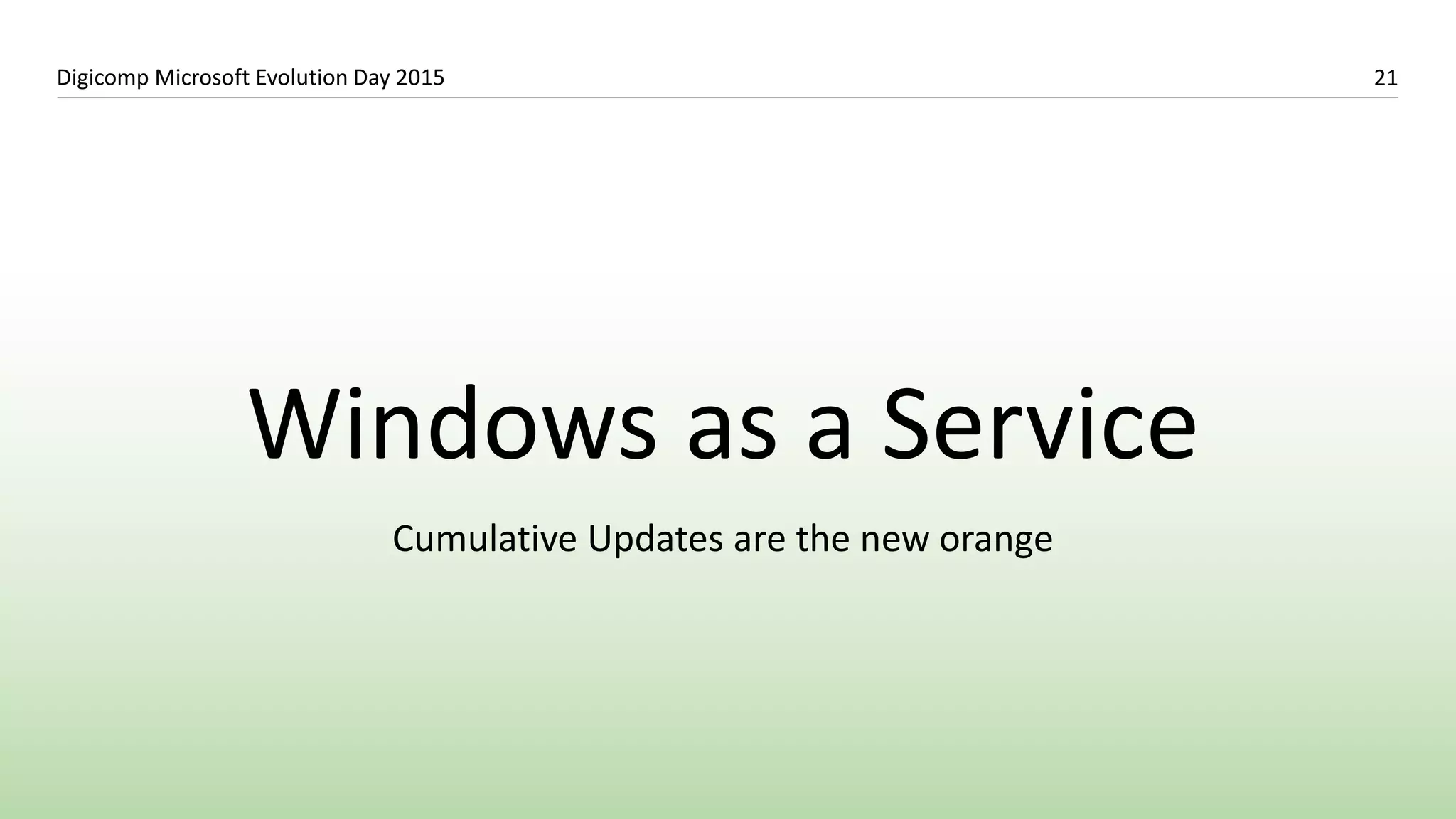 Digicomp Microsoft Evolution Day 2015

21

Windows as a Service

Cumulative Updates are the new orange